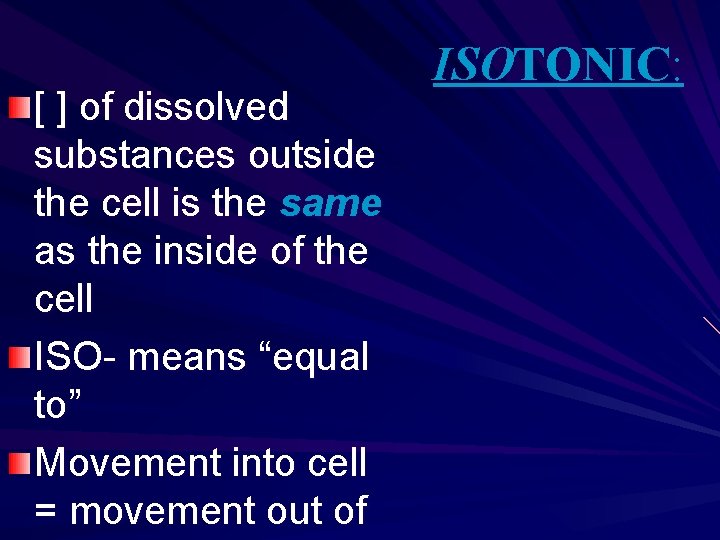 ISOTONIC:

[ ] of dissolved substances outside the cell is the same as the inside of the cell

ISO- means “equal to”

Movement into cell = movement out of